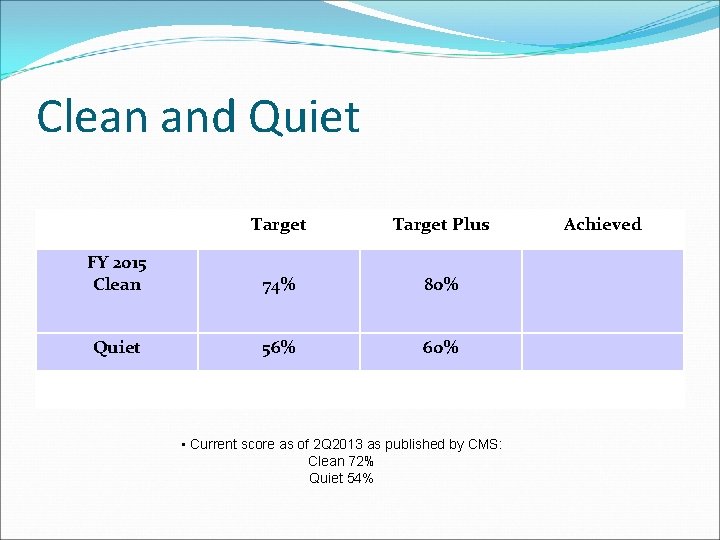 Clean and Quiet

| | Target | Target Plus | Achieved |
|---|---|---|---|
| FY 2015 Clean | 74% | 80% | |
| Quiet | 56% | 60% | |

• Current score as of 2Q2013 as published by CMS:
Clean 72%
Quiet 54%